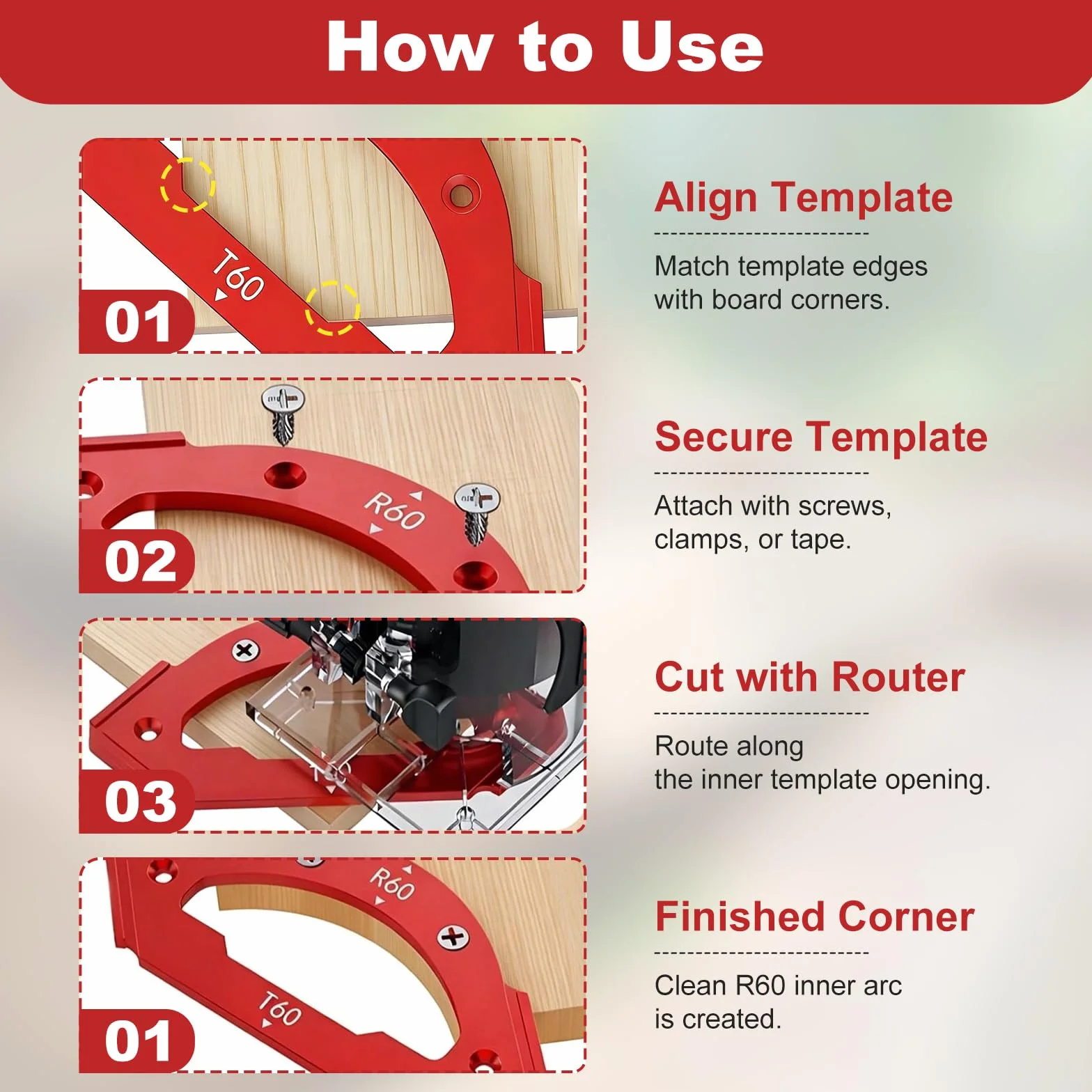 How to Use

T60

01

Align Template

Match template edges with board corners.

R60

02

Secure Template

Attach with screws, clamps, or tape.

03

Cut with Router

Route along the inner template opening.

R60

T60

01

Finished Corner

Clean R60 inner arc is created.